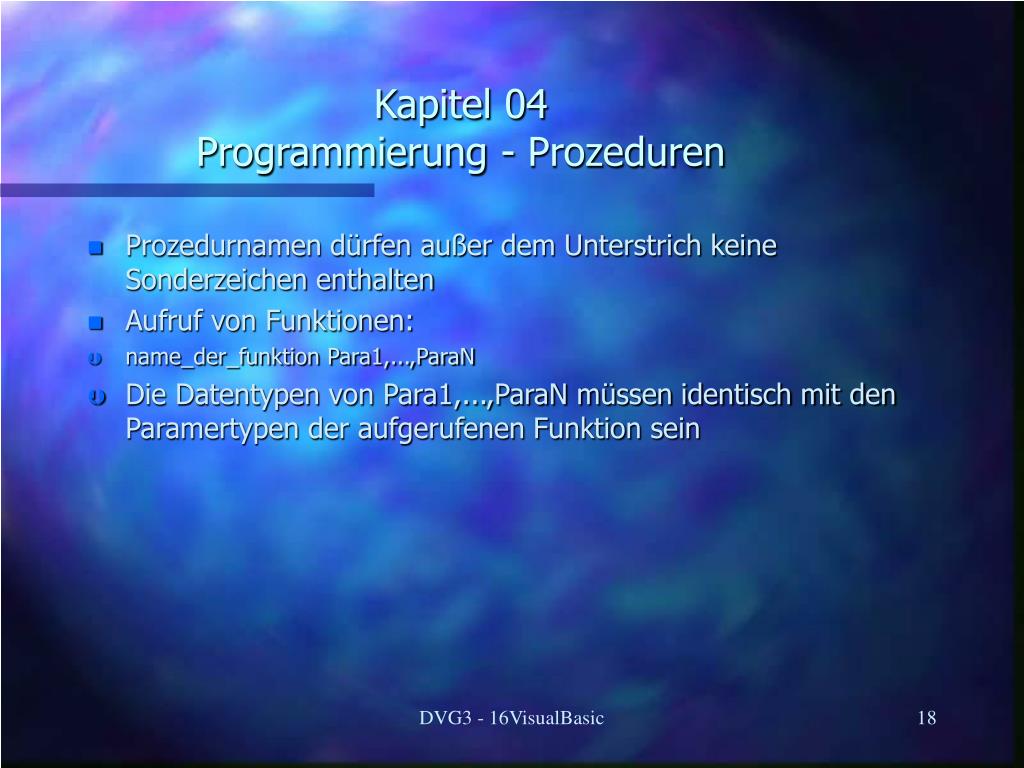 Kapitel 04
Programmierung - Prozeduren

Prozedurnamen dürfen außer dem Unterstrich keine Sonderzeichen enthalten

Aufruf von Funktionen:

name_der_funktion Para1,...,ParaN

Die Datentypen von Para1,...,ParaN müssen identisch mit den Paramertypen der aufgerufenen Funktion sein

DVG3 - 16VisualBasic

18